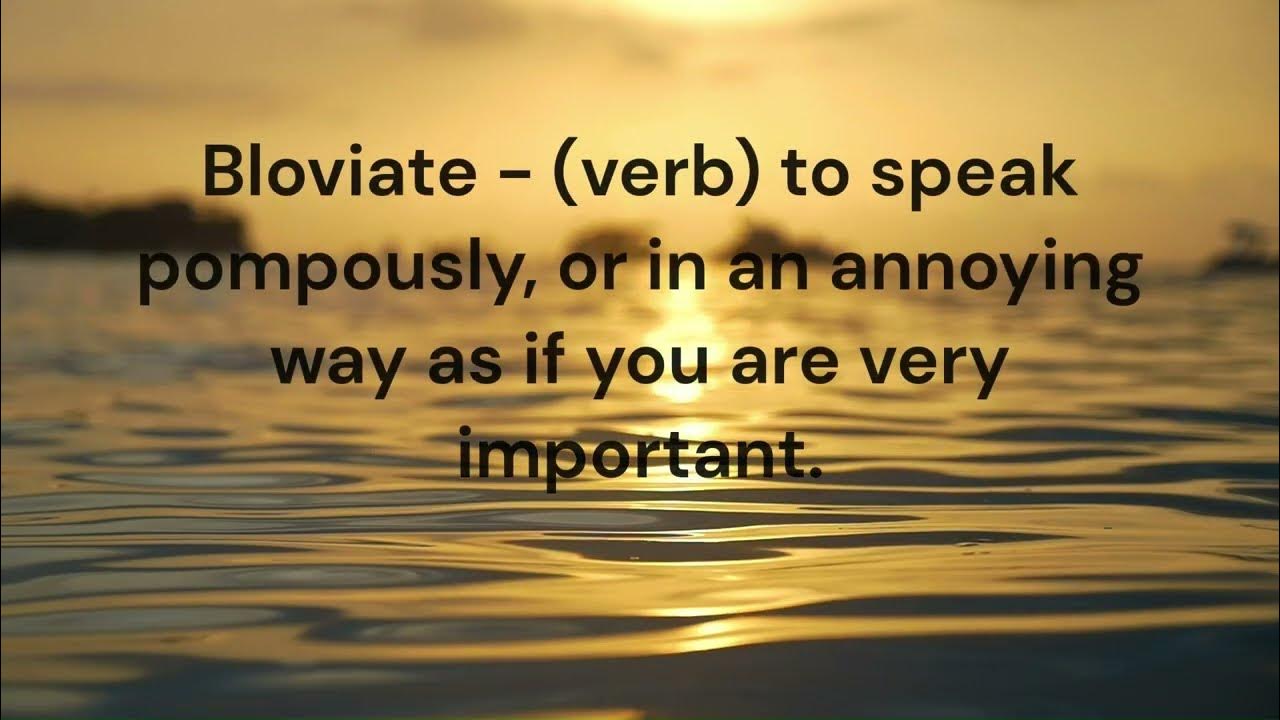 Bloviate - (verb) to speak pompously, or in an annoying way as if you are very important.